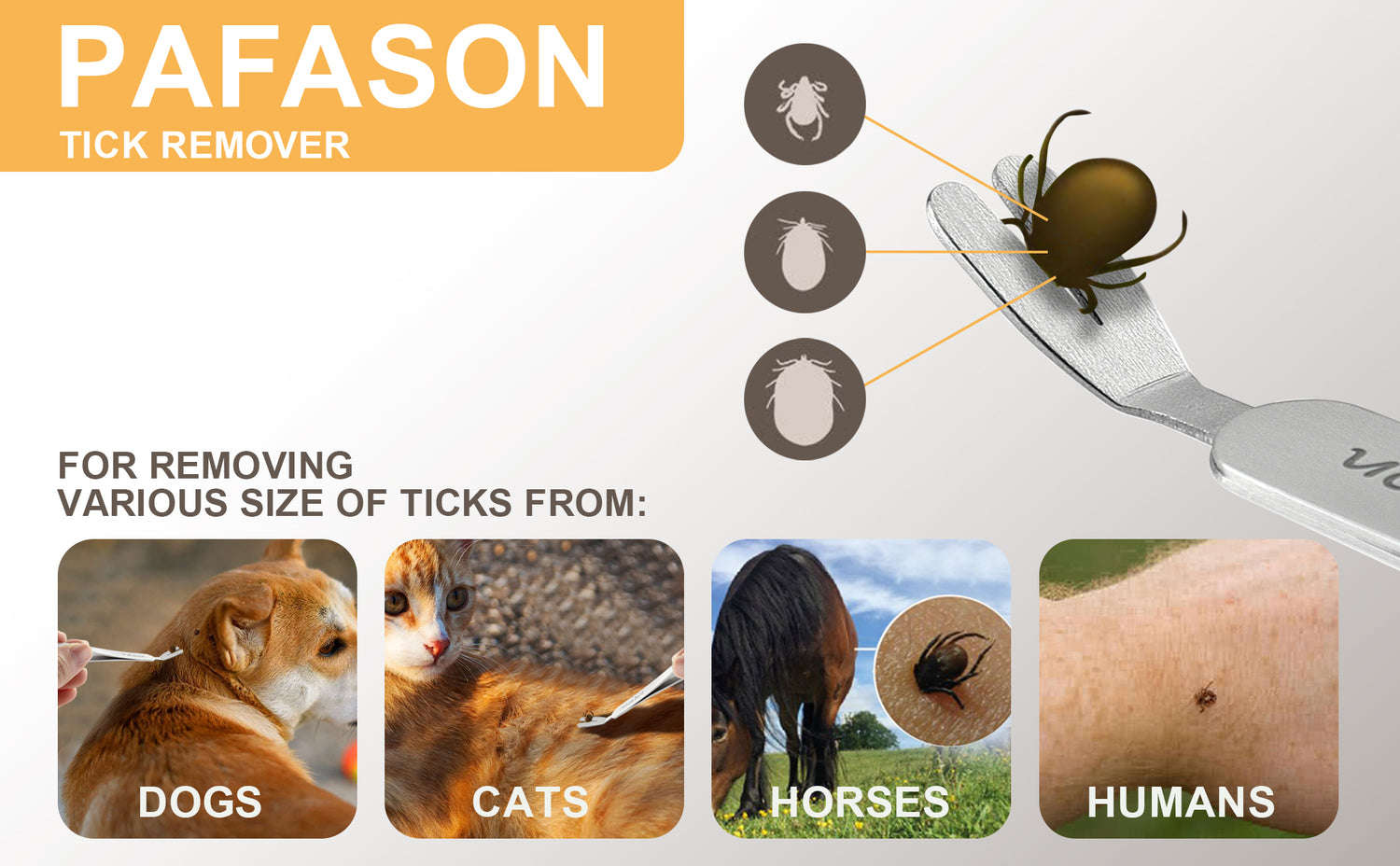 PAFASON
TICK REMOVER

FOR REMOVING
VARIOUS SIZE OF TICKS FROM:

DOGS

CATS

HORSES

HUMANS